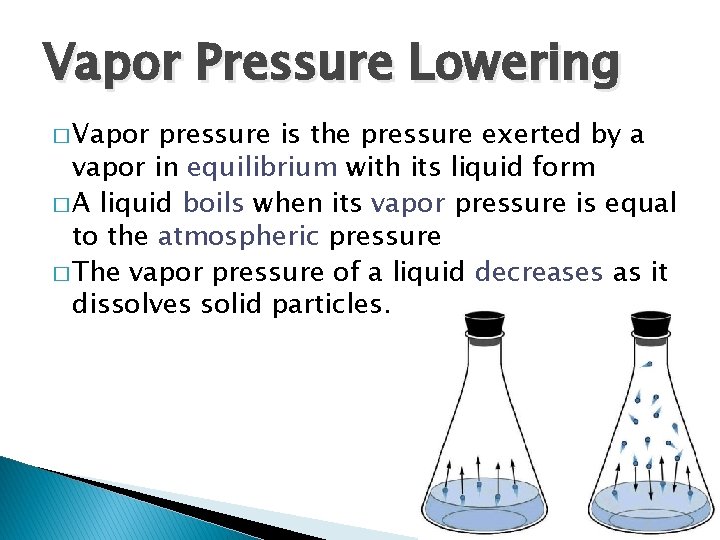 Vapor Pressure Lowering

□ Vapor pressure is the pressure exerted by a vapor in equilibrium with its liquid form

□ A liquid boils when its vapor pressure is equal to the atmospheric pressure

□ The vapor pressure of a liquid decreases as it dissolves solid particles.